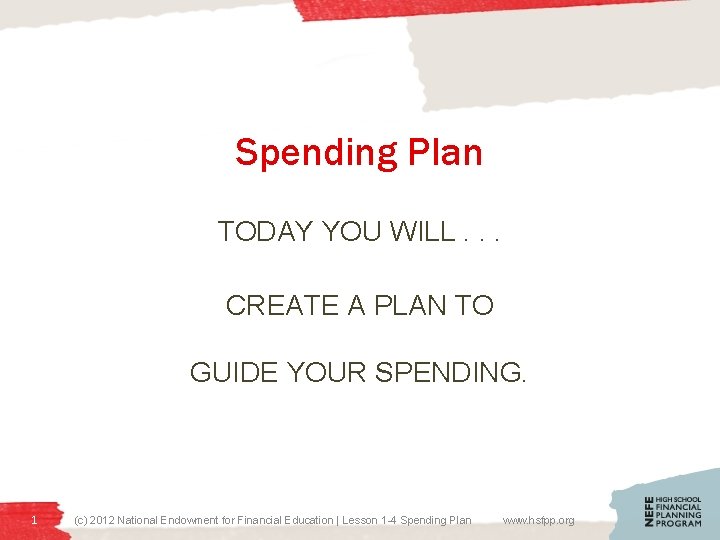 Spending Plan

TODAY YOU WILL . . .

CREATE A PLAN TO

GUIDE YOUR SPENDING.

1 (c) 2012 National Endowment for Financial Education | Lesson 1-4 Spending Plan www.hsfpp.org

NEFE HIGH SCHOOL FINANCIAL PLANNING PROGRAM